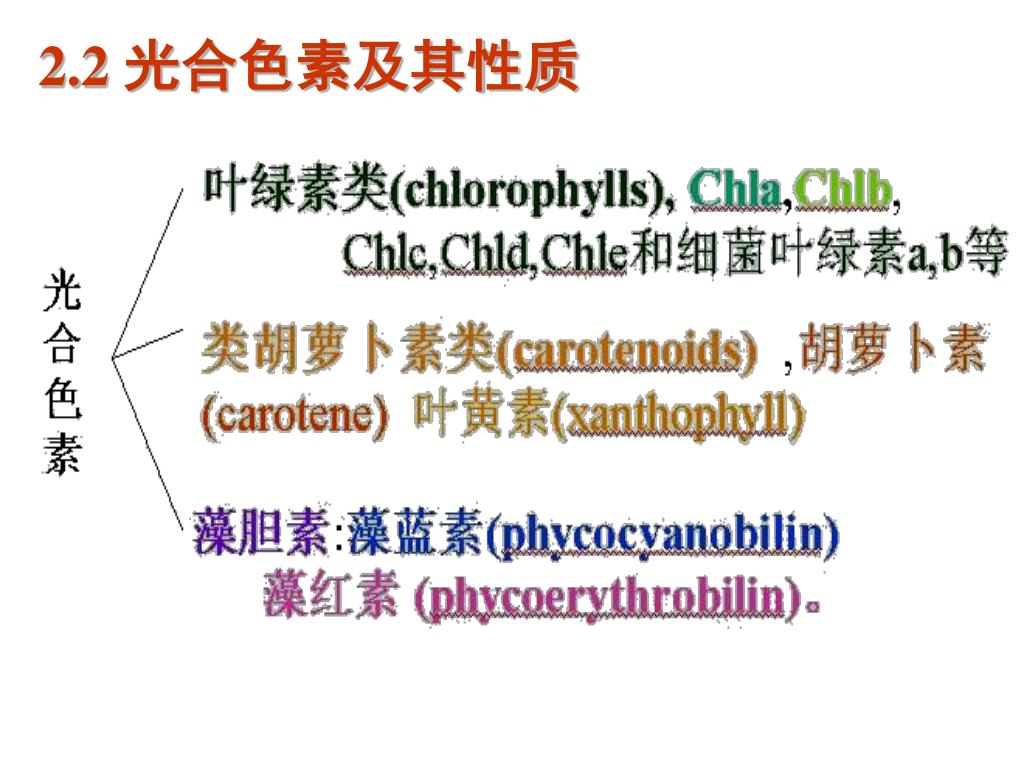 2.2 光合色素及其性质

光合色素

叶绿素类(chlorophylls), Chla,Chlb, Chlc,Chld,Chle和细菌叶绿素a,b等

类胡萝卜素类(carotenoids) ,胡萝卜素(carotene) 叶黄素(xanthophyll)

藻胆素:藻蓝素(phycocyanobilin) 藻红素 (phycoerythrobilin)。